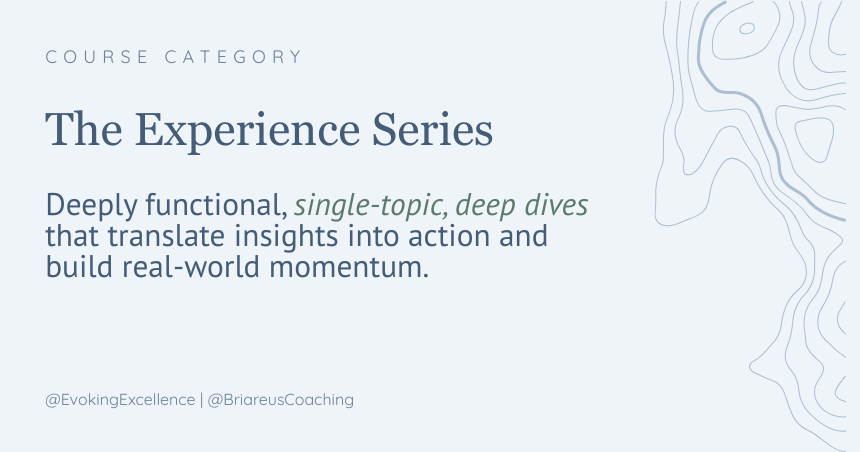 COURSE CATEGORY

The Experience Series

Deeply functional, single-topic, deep dives that translate insights into action and build real-world momentum.

@EvokingExcellence | @BriareusCoaching